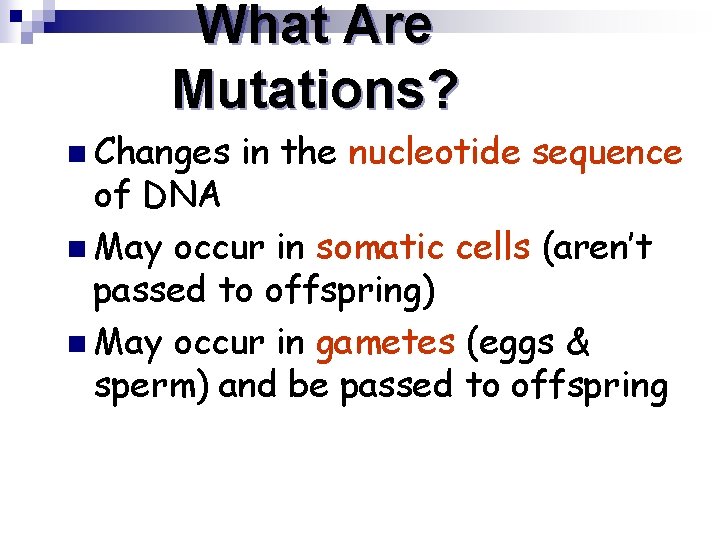 What Are Mutations?

Changes in the nucleotide sequence of DNA

May occur in somatic cells (aren't passed to offspring)

May occur in gametes (eggs & sperm) and be passed to offspring